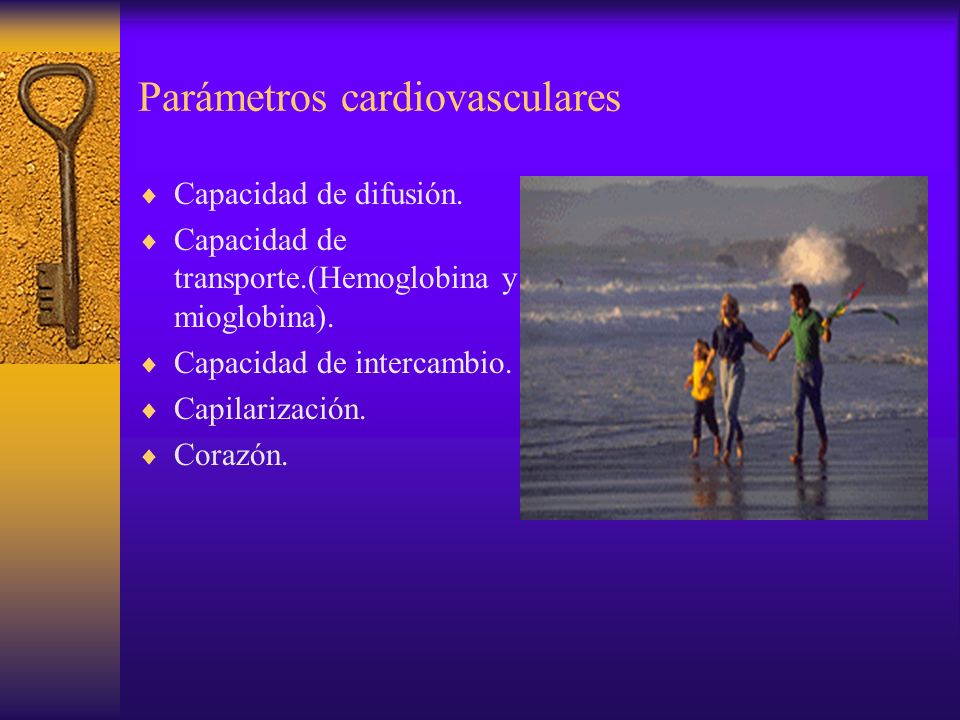 Parámetros cardiovasculares

♦ Capacidad de difusión.
♦ Capacidad de transporte.(Hemoglobina y mioglobina).
♦ Capacidad de intercambio.
♦ Capilarización.
♦ Corazón.